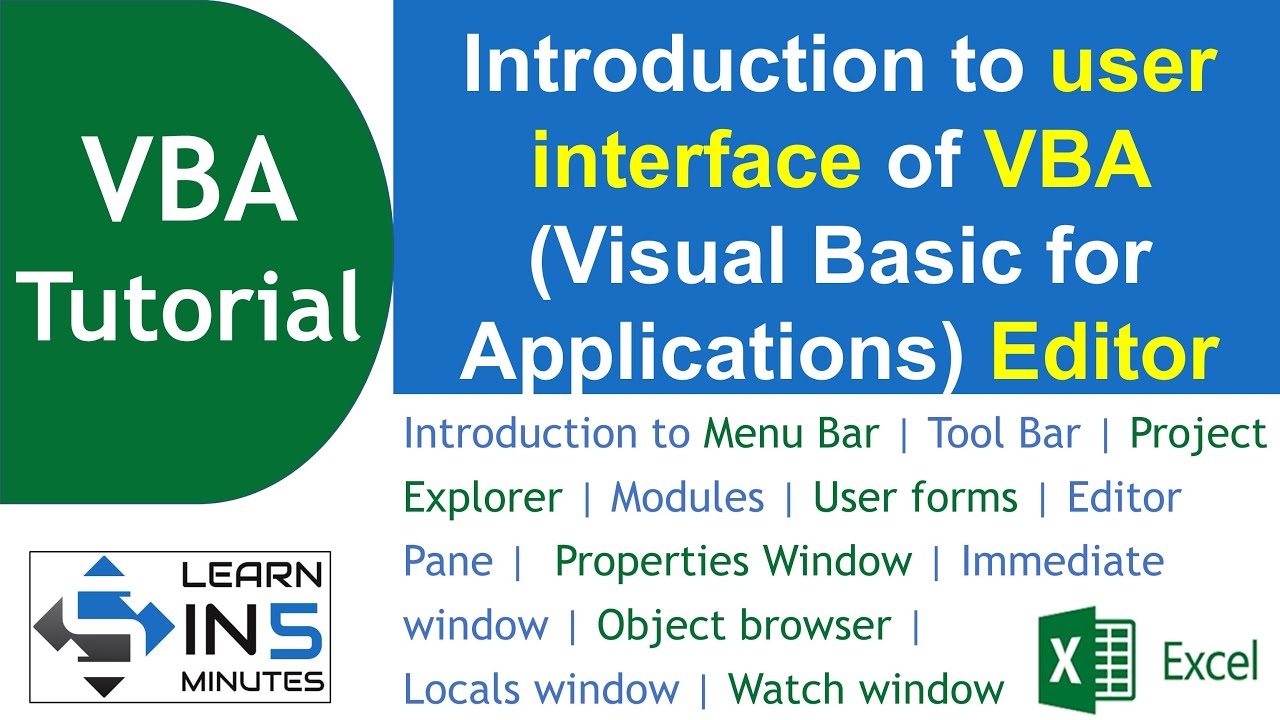 VBA Tutorial

Introduction to user interface of VBA (Visual Basic for Applications) Editor

Introduction to Menu Bar | Tool Bar | Project Explorer | Modules | User forms | Editor Pane | Properties Window | Immediate window | Object browser | Locals window | Watch window

LEARN IN 5 MINUTES

X Excel